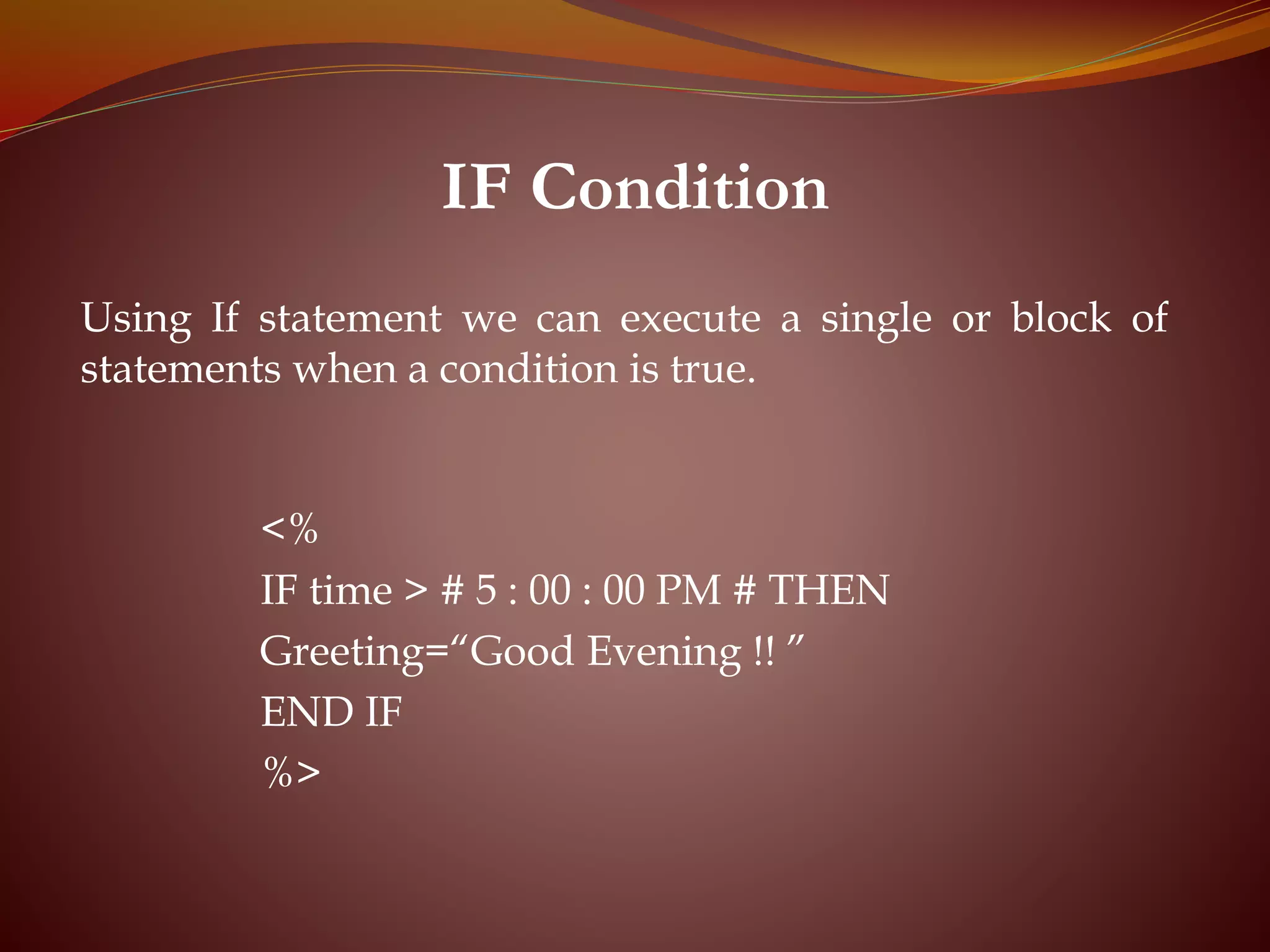 IF Condition

Using If statement we can execute a single or block of statements when a condition is true.

<%
IF time > # 5 : 00 : 00 PM # THEN
Greeting=“Good Evening !! ”
END IF
%>